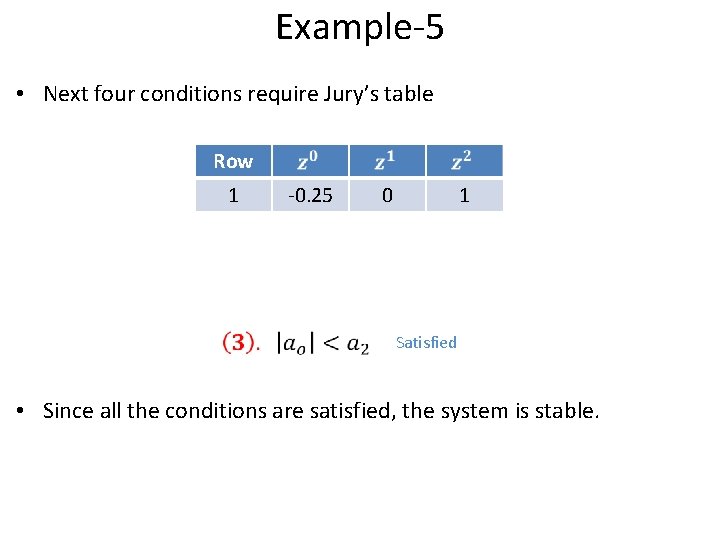 Example-5

• Next four conditions require Jury's table

| Row | $z^0$ | $z^1$ | $z^2$ |
|---|---|---|---|
| 1 | -0.25 | 0 | 1 |

(3). $|a_o| < a_2$ Satisfied

• Since all the conditions are satisfied, the system is stable.